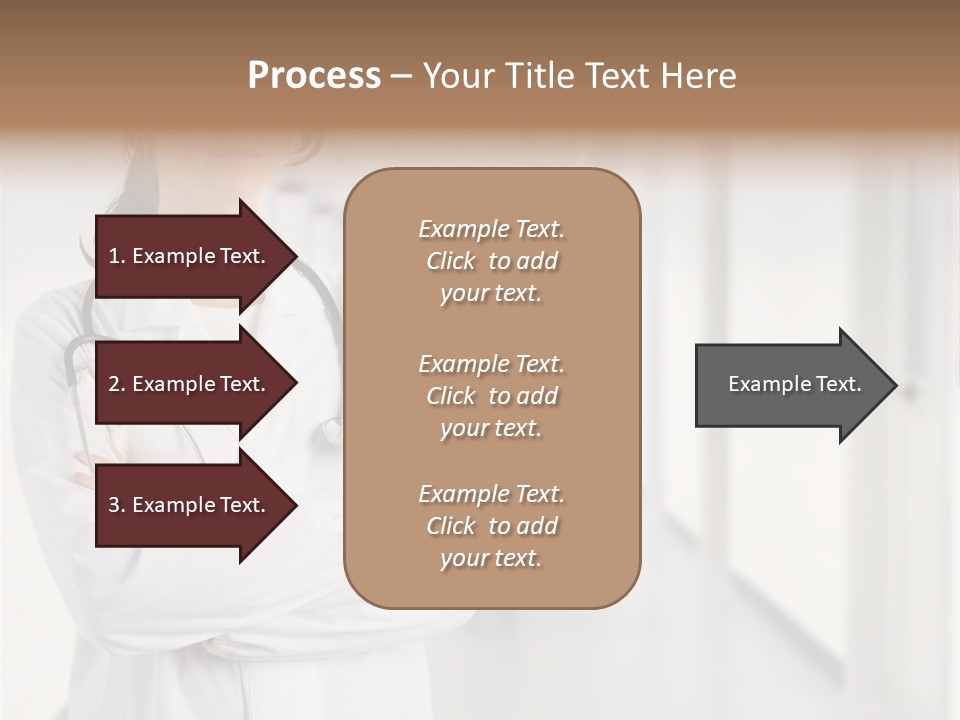 Process – Your Title Text Here

1. Example Text.

2. Example Text.

3. Example Text.

Example Text. Click to add your text.

Example Text. Click to add your text.

Example Text. Click to add your text.

Example Text.